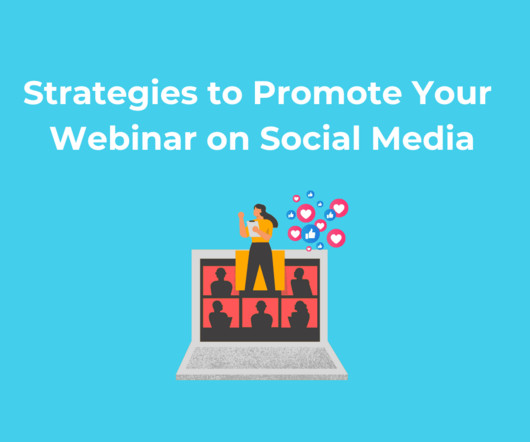 Strategies to Promote Your Webinar on Social Media